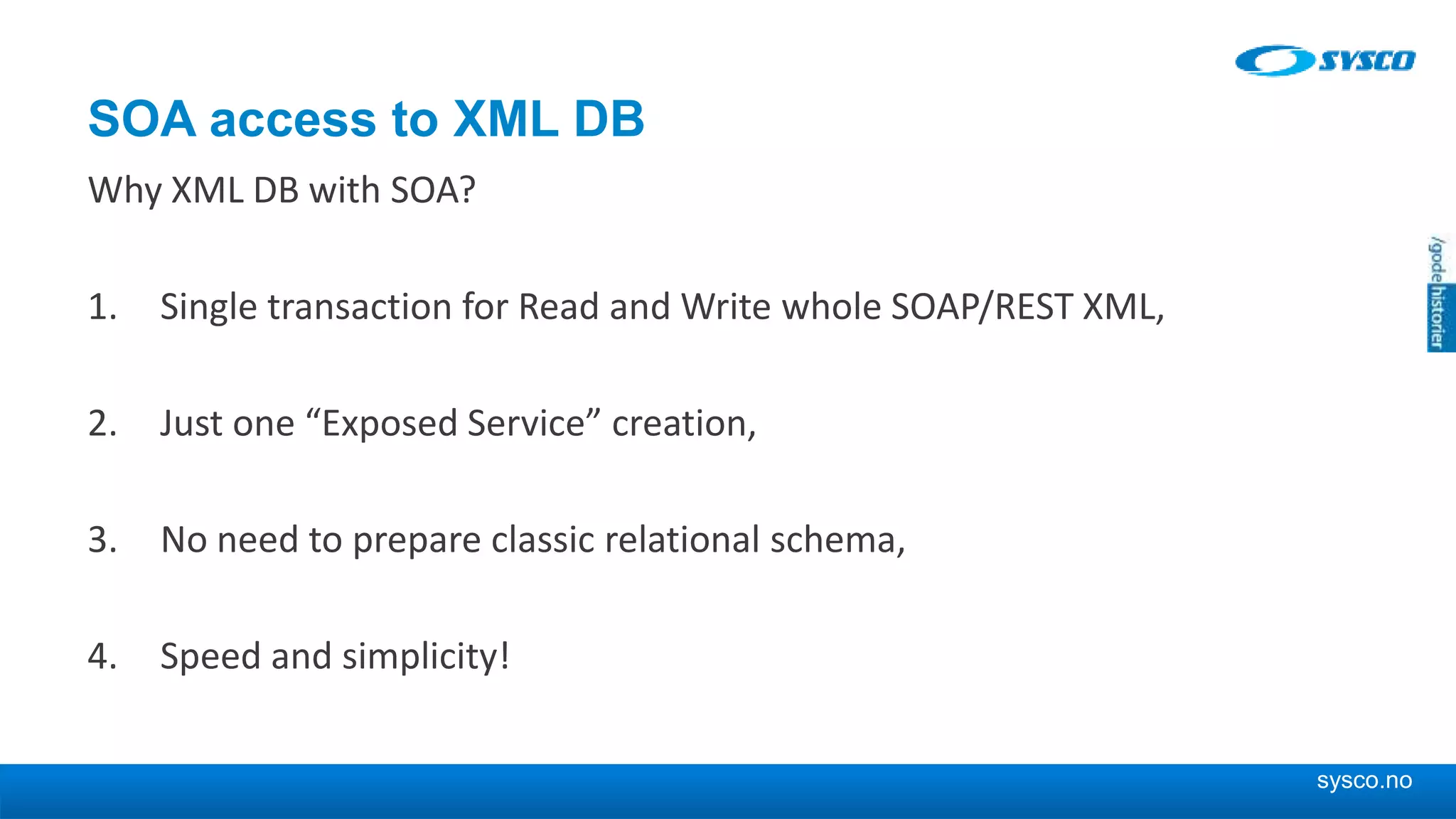 SYSCO

SOA access to XML DB

Why XML DB with SOA?

1. Single transaction for Read and Write whole SOAP/REST XML,

2. Just one “Exposed Service” creation,

3. No need to prepare classic relational schema,

4. Speed and simplicity!

/gode historier

sysco.no